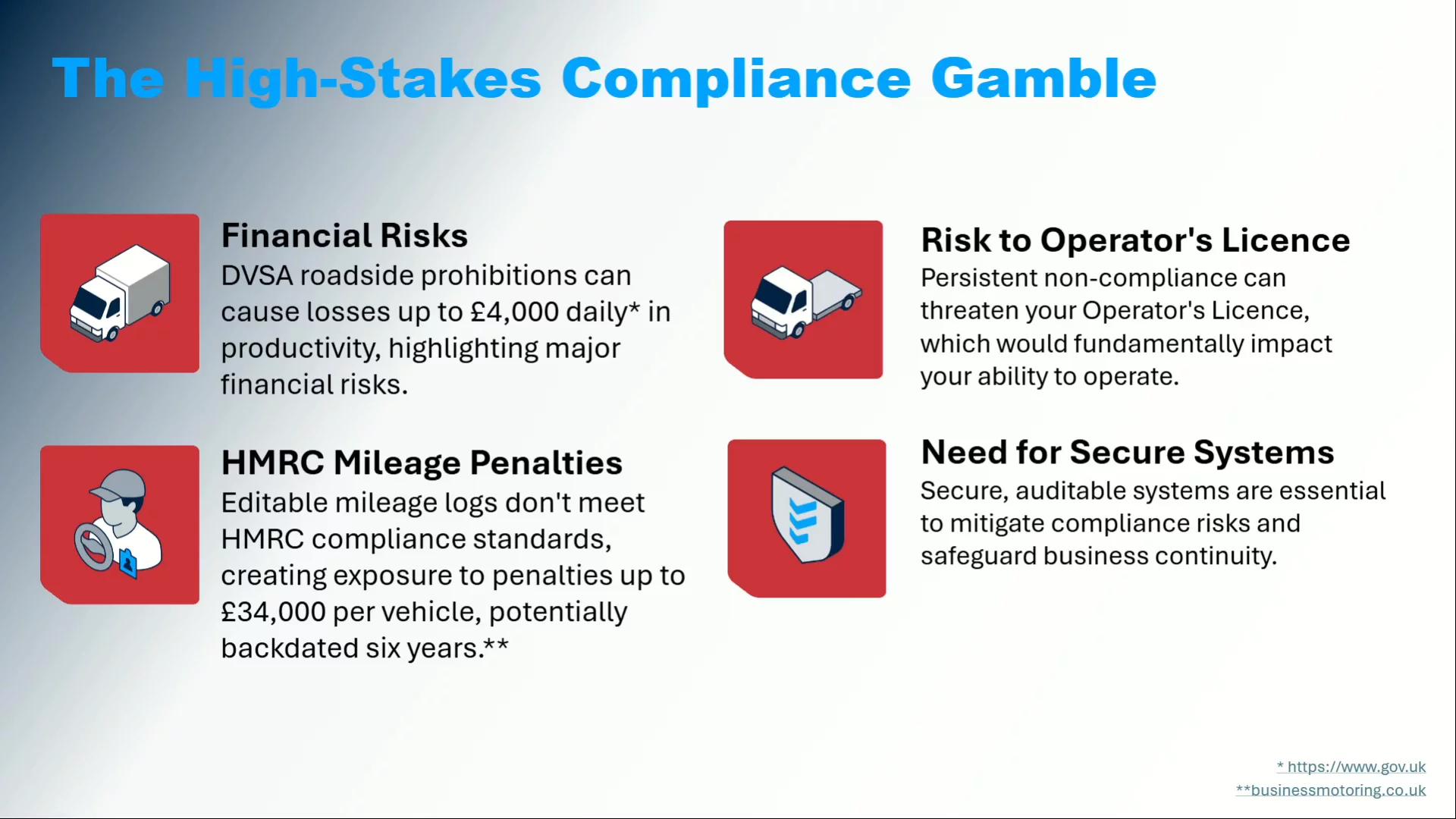 The High-Stakes Compliance Gamble

Financial Risks

DVSA roadside prohibitions can cause losses up to £4,000 daily* in productivity, highlighting major financial risks.

HMRC Mileage Penalties

Editable mileage logs don't meet HMRC compliance standards, creating exposure to penalties up to £34,000 per vehicle, potentially backdated six years.**

Risk to Operator's Licence

Persistent non-compliance can threaten your Operator's Licence, which would fundamentally impact your ability to operate.

Need for Secure Systems

Secure, auditable systems are essential to mitigate compliance risks and safeguard business continuity.

* https://www.gov.uk
**businessmotoring.co.uk